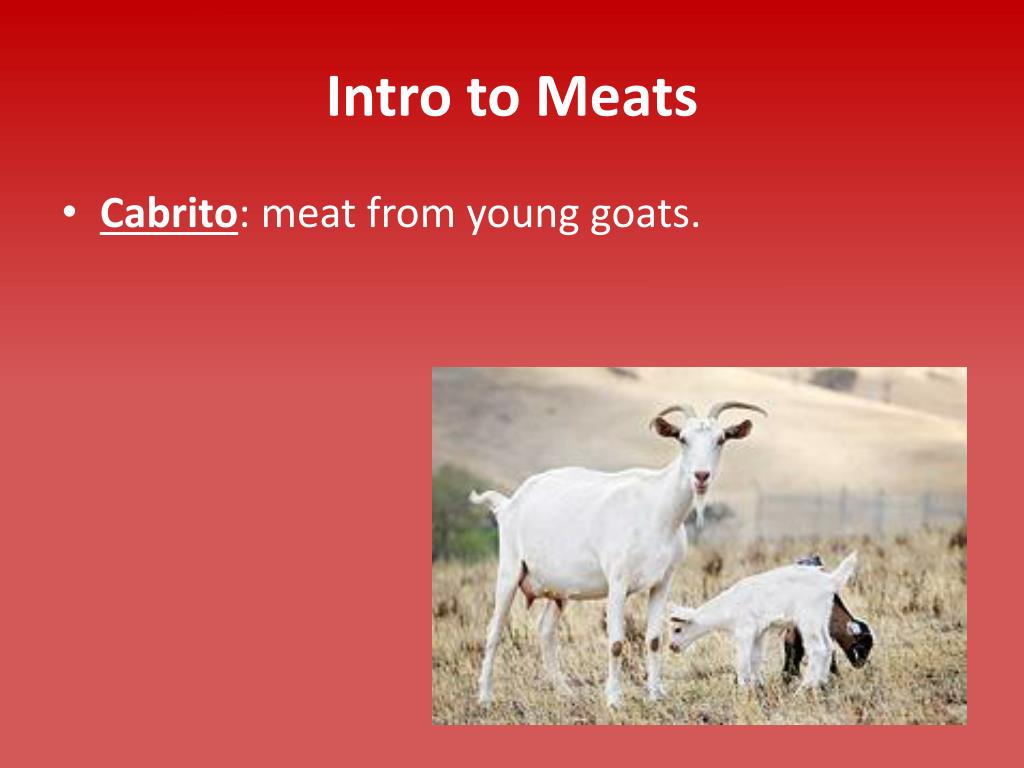 Intro to Meats

• Cabrito: meat from young goats.